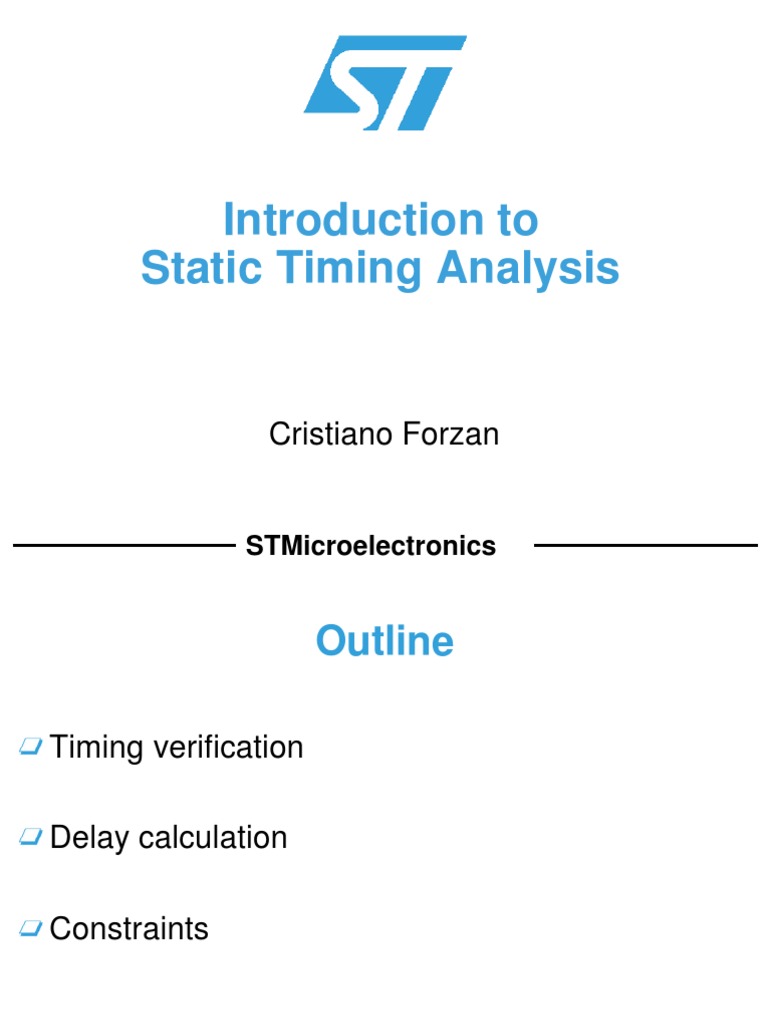 ST

Introduction to
Static Timing Analysis

Cristiano Forzan

STMicroelectronics

Outline

Timing verification

Delay calculation

Constraints